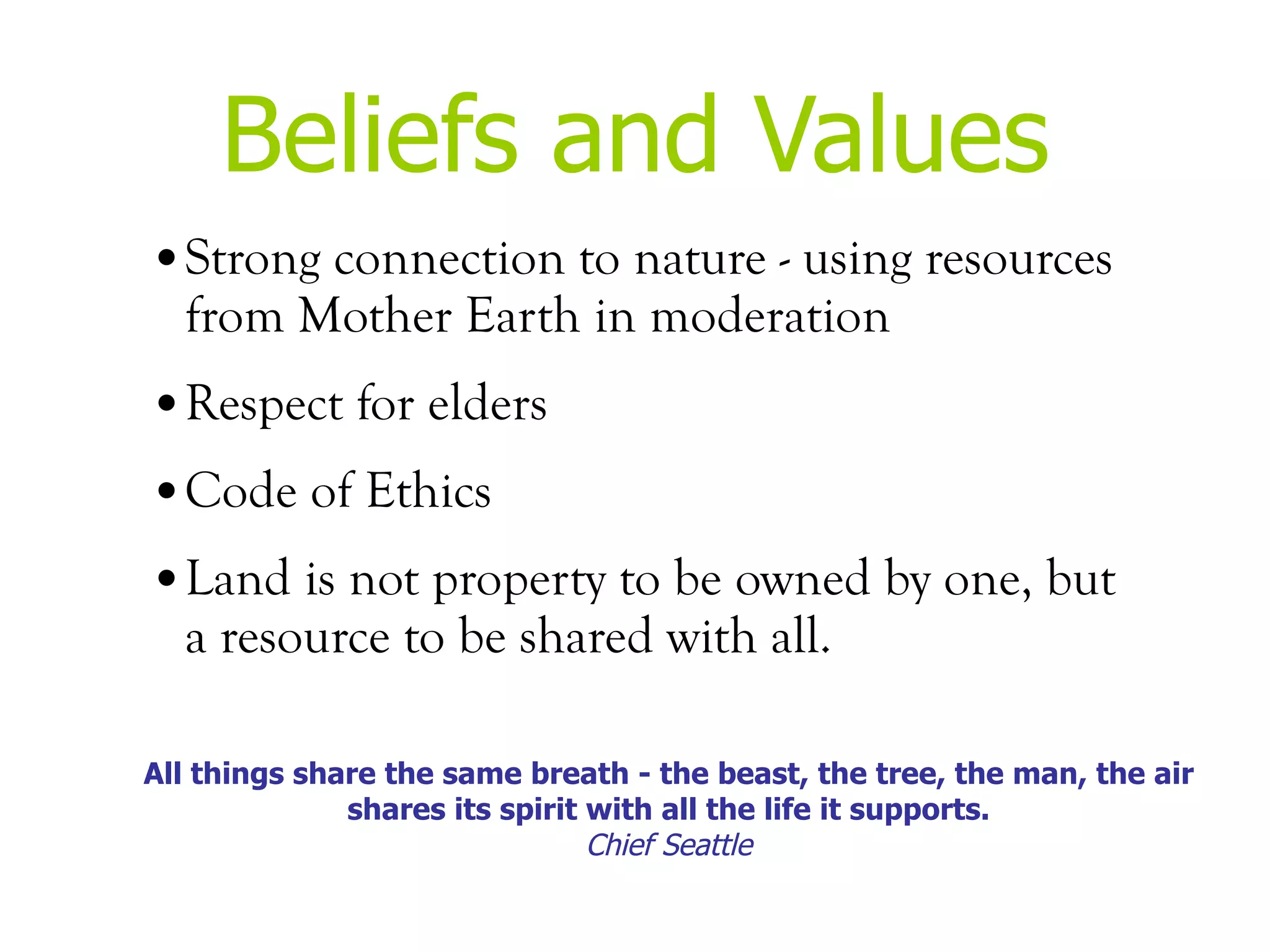 Beliefs and Values

• Strong connection to nature - using resources from Mother Earth in moderation

• Respect for elders

• Code of Ethics

• Land is not property to be owned by one, but a resource to be shared with all.

All things share the same breath - the beast, the tree, the man, the air shares its spirit with all the life it supports.
Chief Seattle